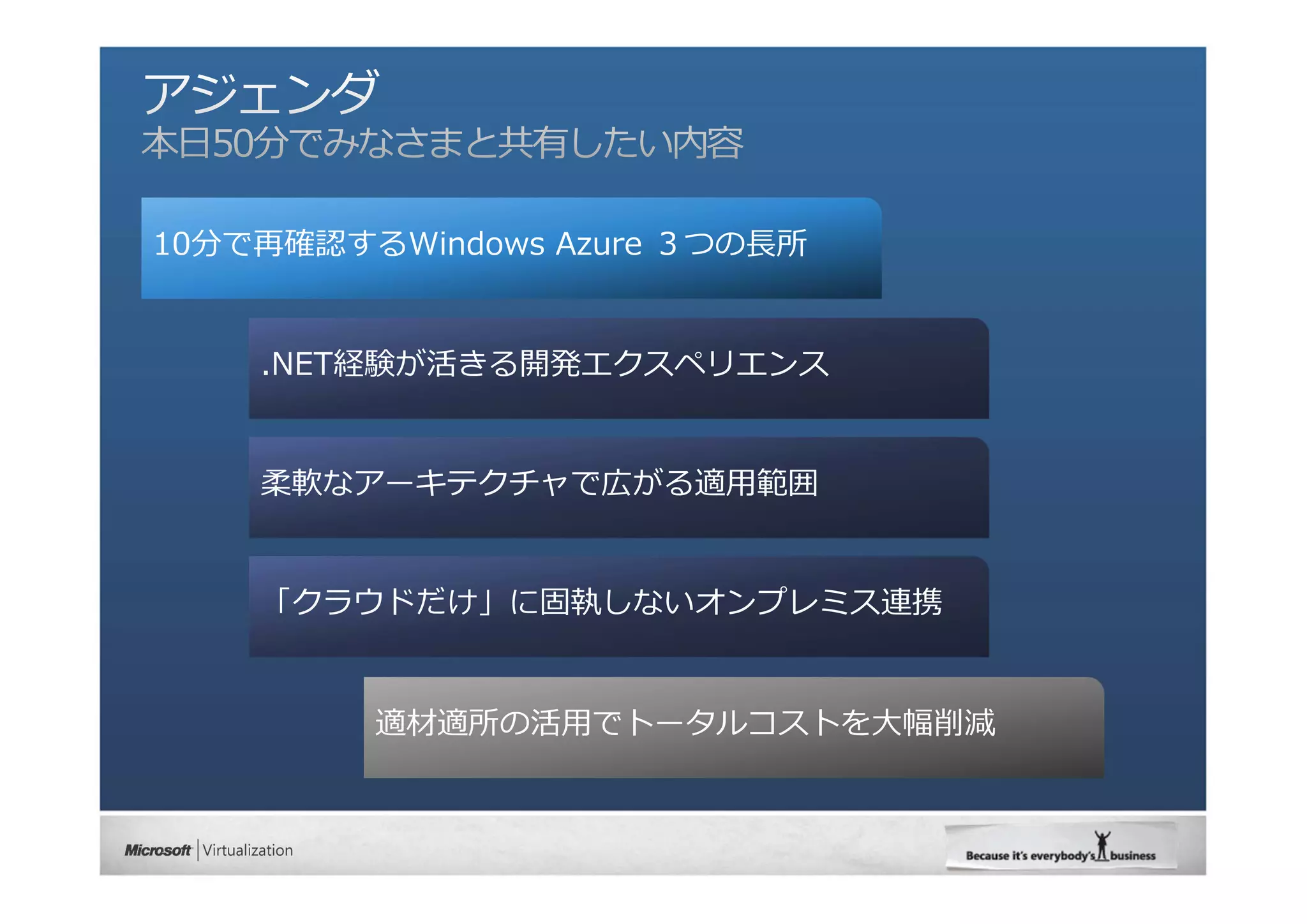 アジェンダ
本日50分でみなさまと共有したい内容

10分で再確認するWindows Azure 3つの長所

.NET経験が活きる開発エクスペリエンス

柔軟なアーキテクチャで広がる適用範囲

「クラウドだけ」に固執しないオンプレミス連携

適材適所の活用でトータルコストを大幅削減

Microsoft | Virtualization

Because it's everybody's business